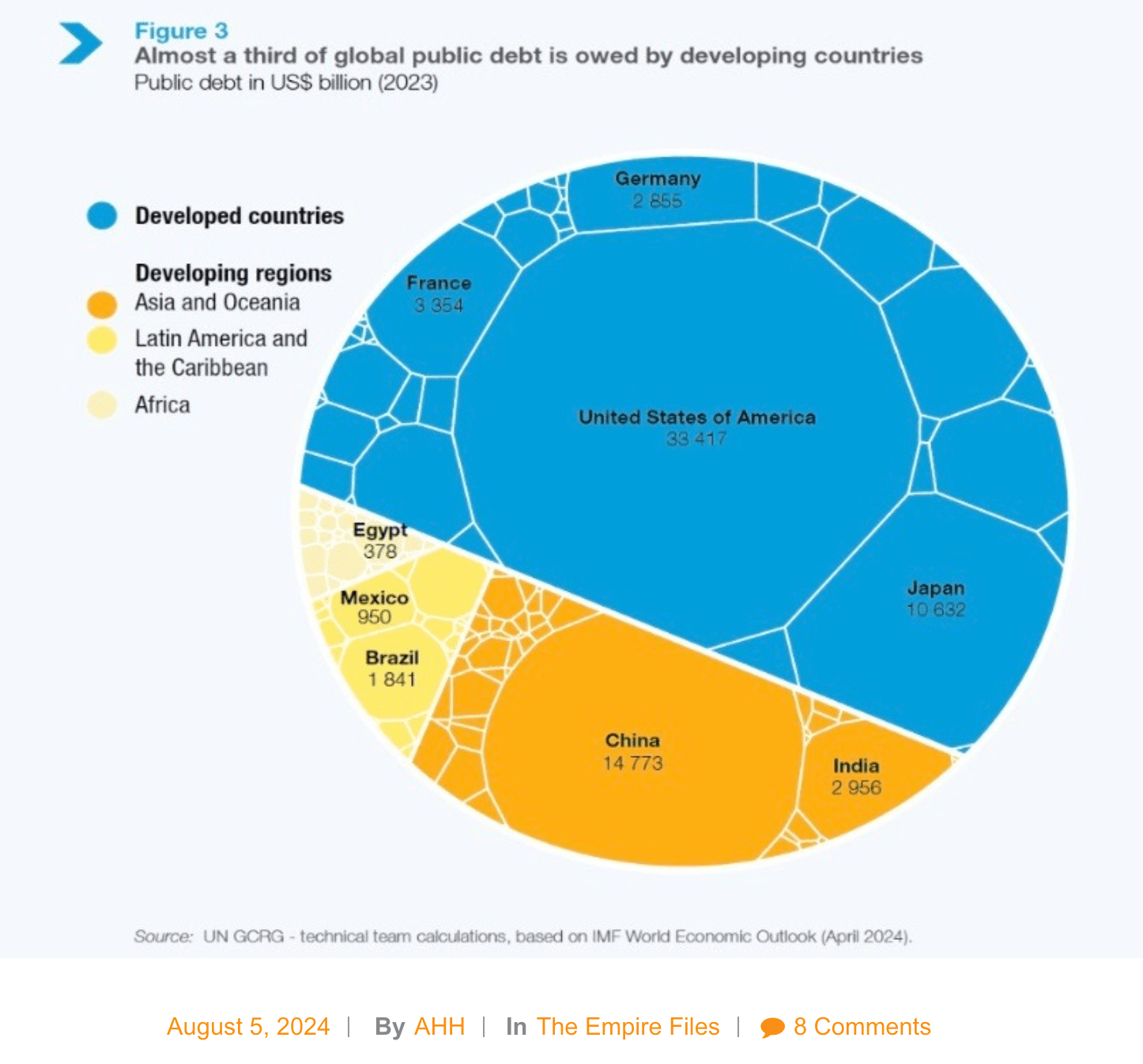 Figure 3
Almost a third of global public debt is owed by developing countries
Public debt in US$ billion (2023)

Developed countries

Developing regions
Asia and Oceania
Latin America and the Caribbean
Africa

Germany
2 855

France
3 354

United States of America
33 417

Japan
10 632

Egypt
378

Mexico
950

Brazil
1 841

China
14 773

India
2 956

Source: UN GCRG - technical team calculations, based on IMF World Economic Outlook (April 2024).

August 5, 2024 | By AHH | In The Empire Files | 8 Comments